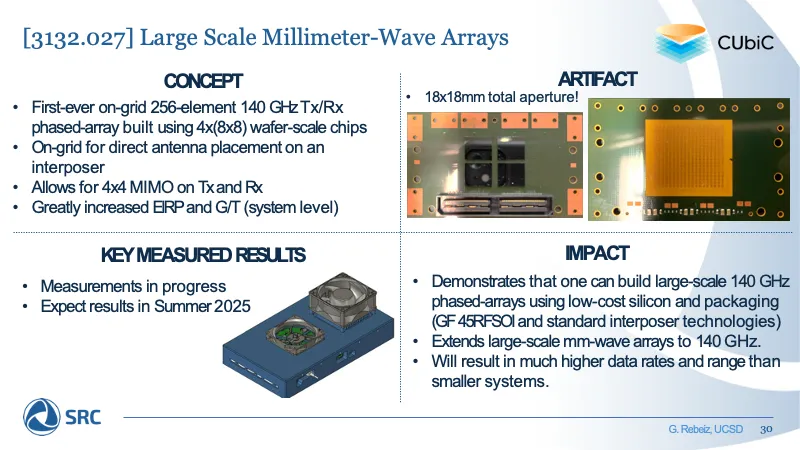 [3132.027] Large Scale Millimeter-Wave Arrays

CUbiC

CONCEPT

• First-ever on-grid 256-element 140 GHz Tx/Rx phased-array built using 4x(8x8) wafer-scale chips
• On-grid for direct antenna placement on an interposer
• Allows for 4x4 MIMO on Tx and Rx
• Greatly increased EIRP and G/T (system level)

ARTIFACT

• 18x18mm total aperture!

KEY MEASURED RESULTS

• Measurements in progress
• Expect results in Summer 2025

IMPACT

• Demonstrates that one can build large-scale 140 GHz phased-arrays using low-cost silicon and packaging (GF 45RFSOI and standard interposer technologies)
• Extends large-scale mm-wave arrays to 140 GHz.
• Will result in much higher data rates and range than smaller systems.

SRC

G. Rebeiz, UCSD 30